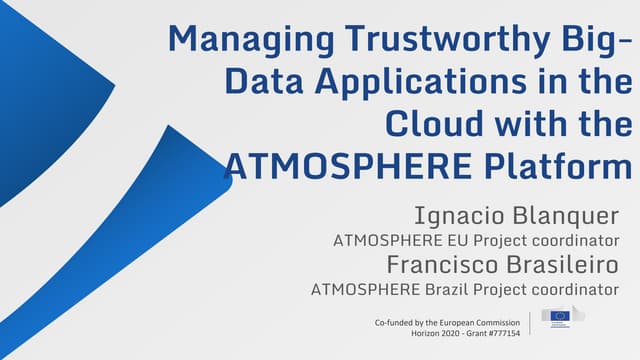 Managing Trustworthy Big-Data Applications in the Cloud with the ATMOSPHERE Platform

Ignacio Blanquer
ATMOSPHERE EU Project coordinator
Francisco Brasileiro
ATMOSPHERE Brazil Project coordinator

Co-funded by the European Commission
Horizon 2020 - Grant #777154